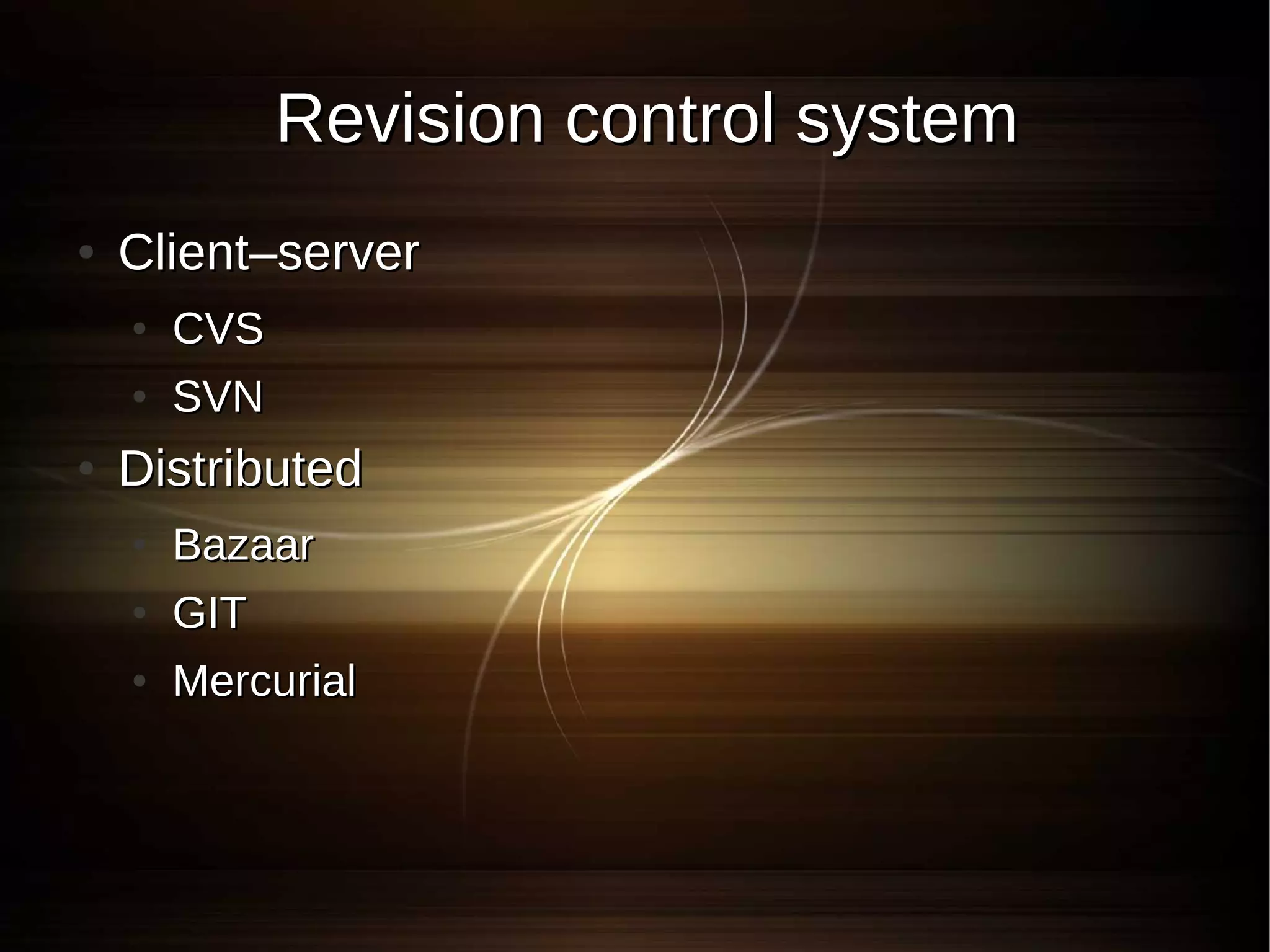 Revision control system

- Client–server
  - CVS
  - SVN
- Distributed
  - Bazaar
  - GIT
  - Mercurial